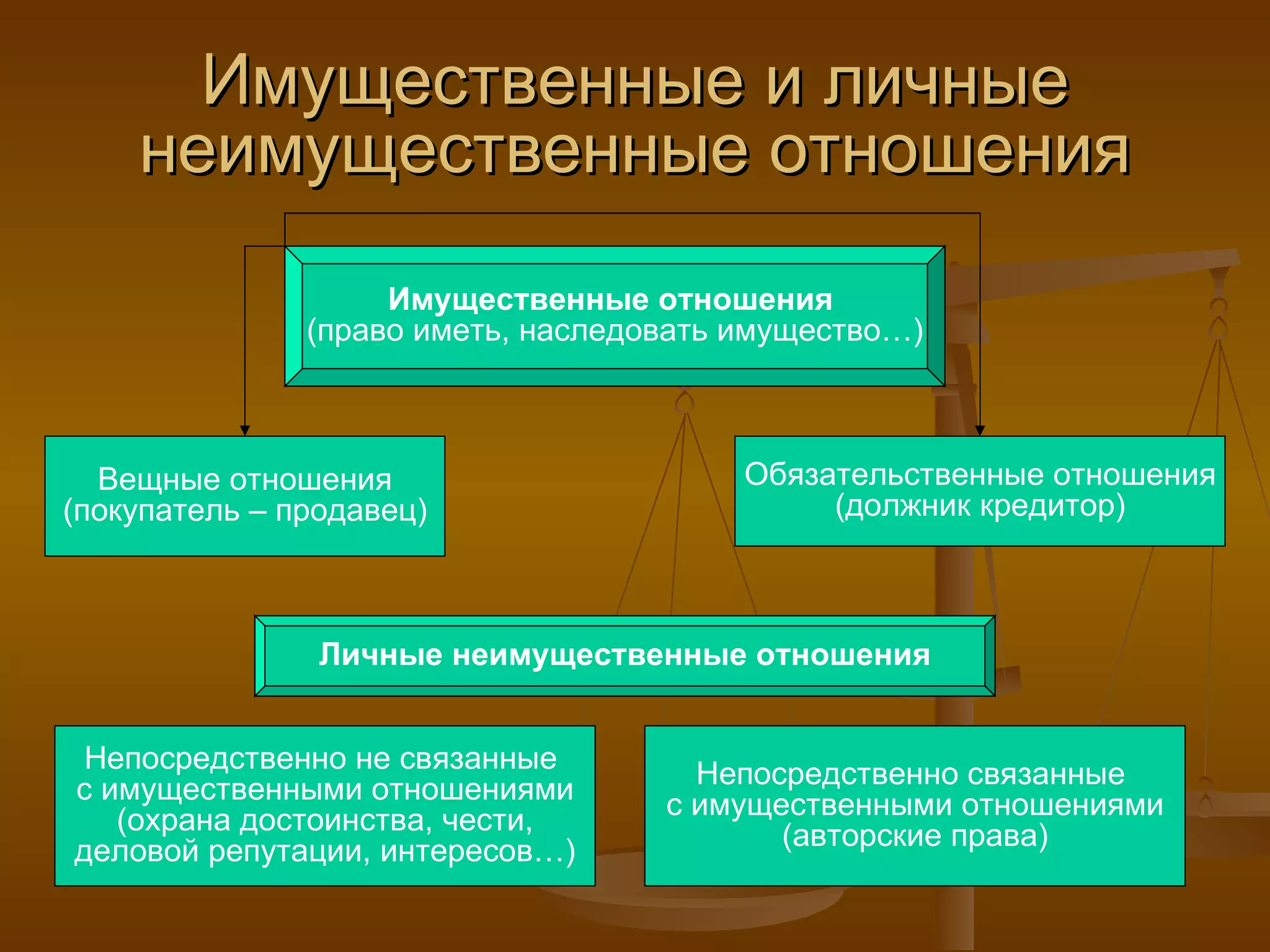 Имущественные и личные неимущественные отношения

Имущественные отношения
(право иметь, наследовать имущество…)

Вещные отношения
(покупатель – продавец)

Обязательственные отношения
(должник кредитор)

Личные неимущественные отношения

Непосредственно не связанные с имущественными отношениями (охрана достоинства, чести, деловой репутации, интересов…)

Непосредственно связанные с имущественными отношениями (авторские права)